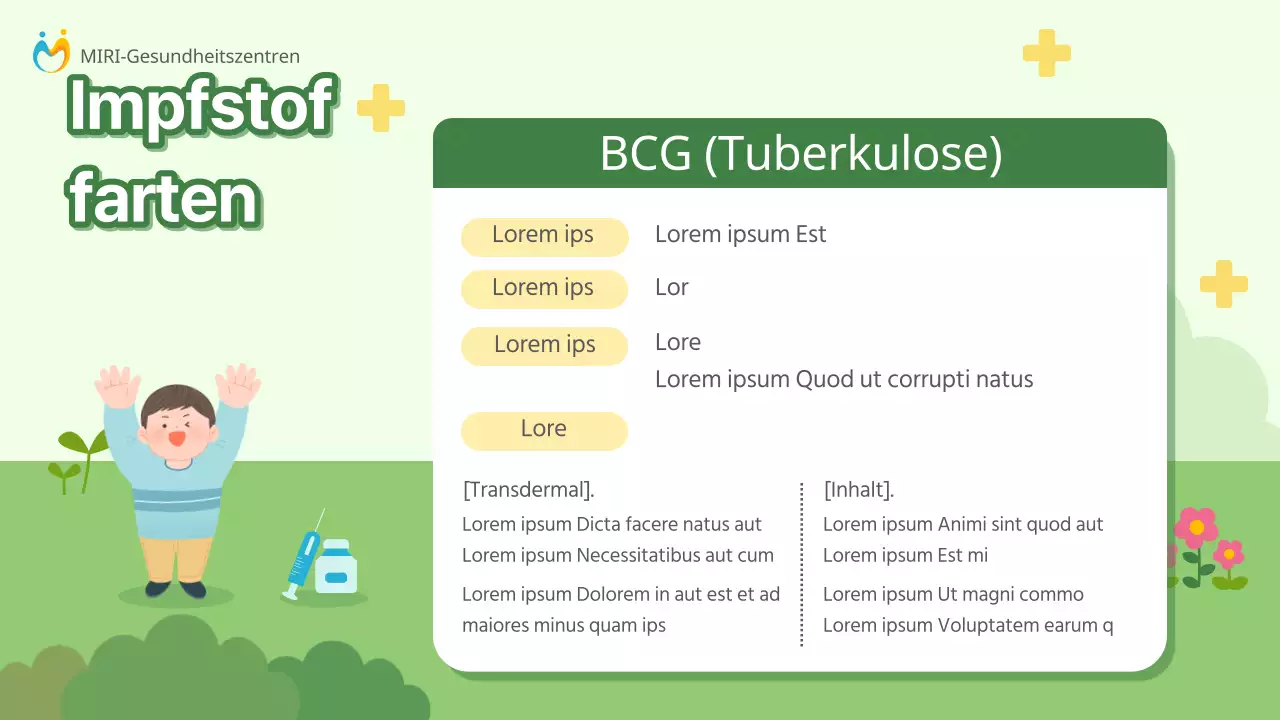 MIRI-Gesundheitszentren

Impfstof farten

BCG (Tuberkulose)

Lorem ips Lorem ipsum Est

Lorem ips Lor

Lorem ips Lore
Lorem ipsum Quod ut corrupti natus

Lore

[Transdermal].
Lorem ipsum Dicta facere natus aut
Lorem ipsum Necessitatibus aut cum
Lorem ipsum Dolorem in aut est et ad maiores minus quam ips

[Inhalt].
Lorem ipsum Animi sint quod aut
Lorem ipsum Est mi
Lorem ipsum Ut magni commo
Lorem ipsum Voluptatem earum q